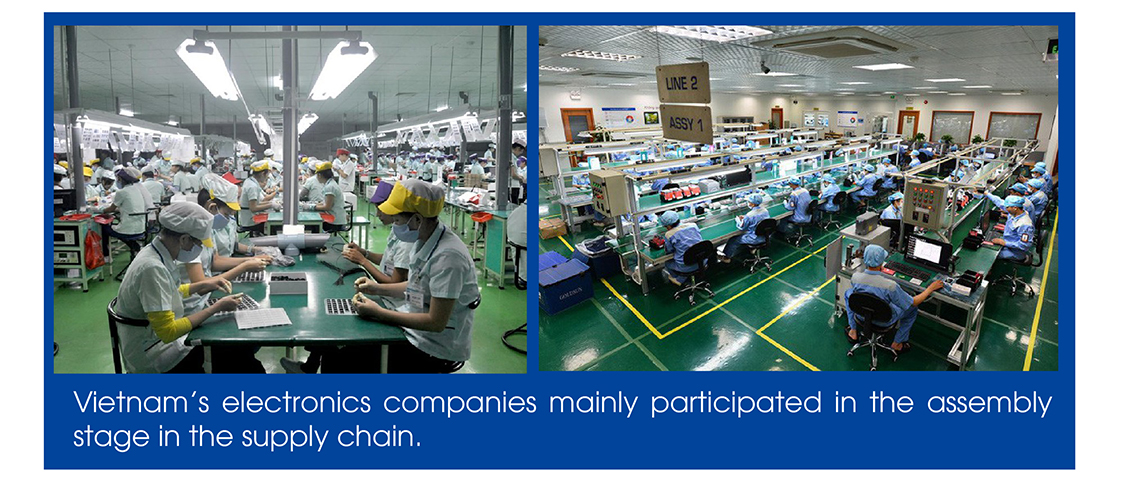 LINE 2
ASSY 1

Vietnam's electronics companies mainly participated in the assembly stage in the supply chain.